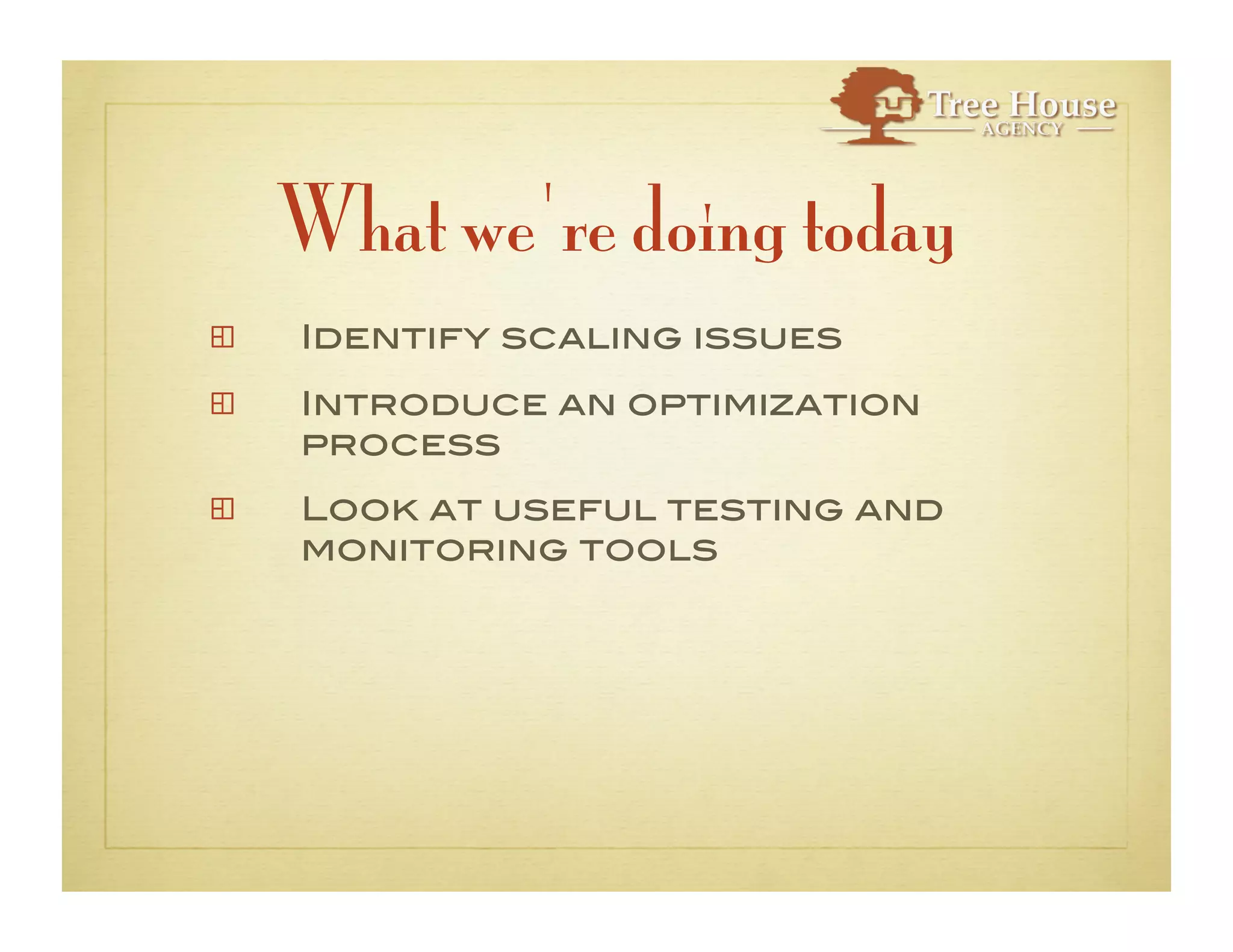 Tree House
AGENCY

What we're doing today

Identify scaling issues

Introduce an optimization process

Look at useful testing and monitoring tools